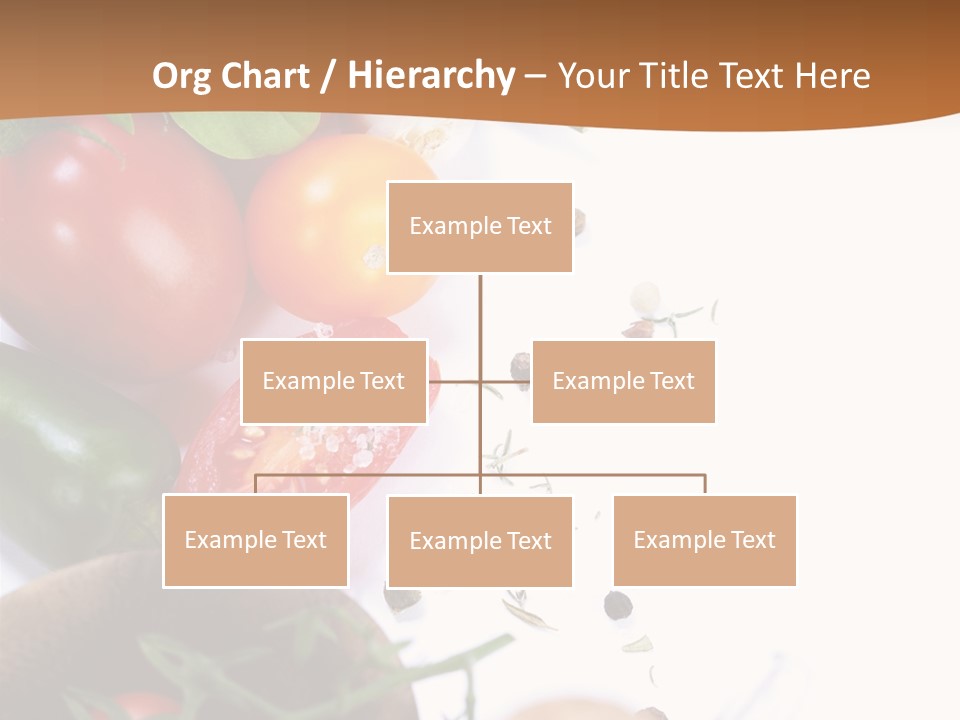 Org Chart / Hierarchy – Your Title Text Here

Example Text

Example Text

Example Text

Example Text

Example Text

Example Text